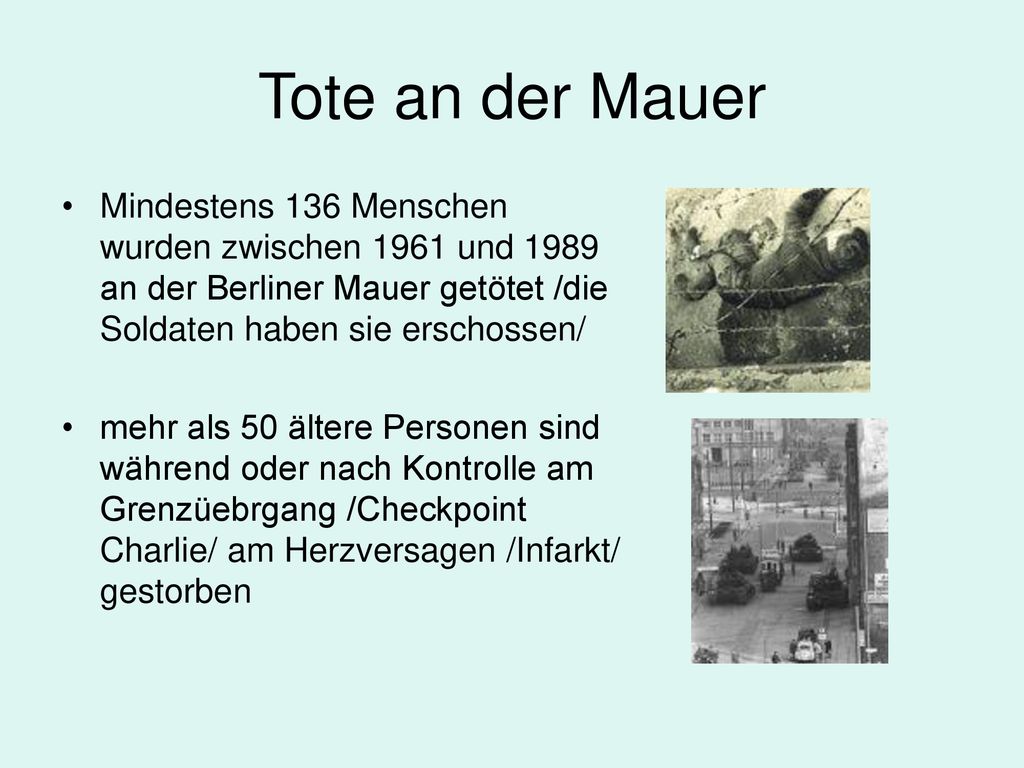 Tote an der Mauer

• Mindestens 136 Menschen wurden zwischen 1961 und 1989 an der Berliner Mauer getötet /die Soldaten haben sie erschossen/

• mehr als 50 ältere Personen sind während oder nach Kontrolle am Grenzüebrgang /Checkpoint Charlie/ am Herzversagen /Infarkt/ gestorben